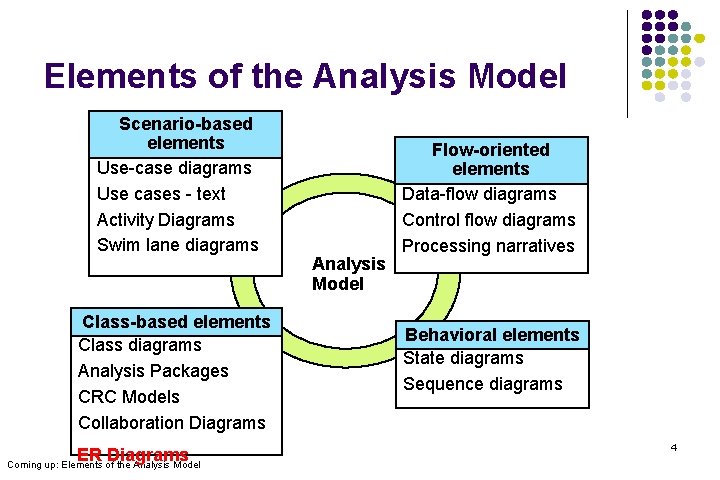 Elements of the Analysis Model

Scenario-based elements
Use-case diagrams
Use cases - text
Activity Diagrams
Swim lane diagrams

Flow-oriented elements
Data-flow diagrams
Control flow diagrams
Processing narratives

Analysis Model

Class-based elements
Class diagrams
Analysis Packages
CRC Models
Collaboration Diagrams
ER Diagrams

Behavioral elements
State diagrams
Sequence diagrams

4

Coming up: Elements of the Analysis Model